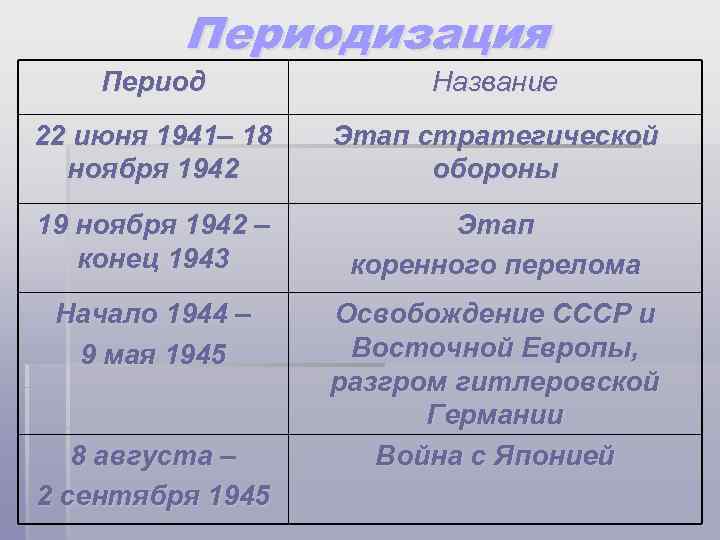 Периодизация

| Период | Название |
|---|---|
| 22 июня 1941– 18 ноября 1942 | Этап стратегической обороны |
| 19 ноября 1942 – конец 1943 | Этап коренного перелома |
| Начало 1944 – 9 мая 1945 | Освобождение СССР и Восточной Европы, разгром гитлеровской Германии |
| 8 августа – 2 сентября 1945 | Война с Японией |